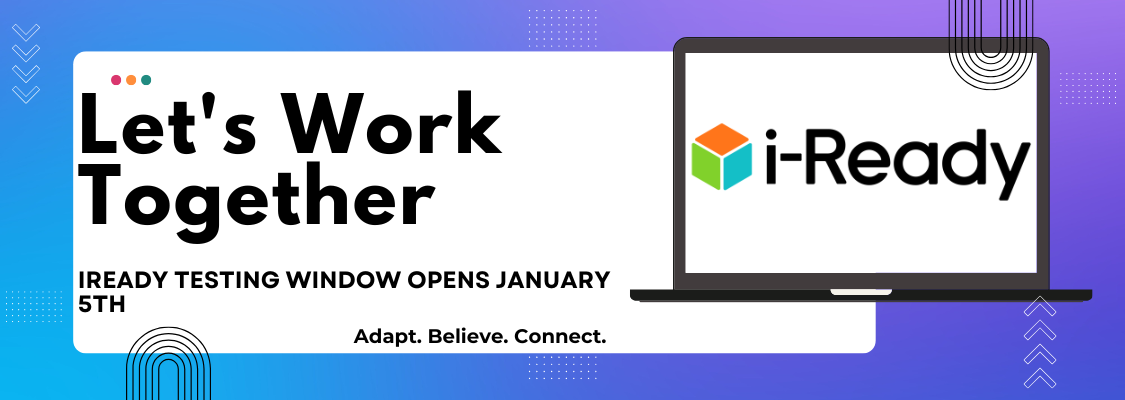 Let's Work Together

IREADY TESTING WINDOW OPENS JANUARY 5TH

Adapt. Believe. Connect.

i-Ready